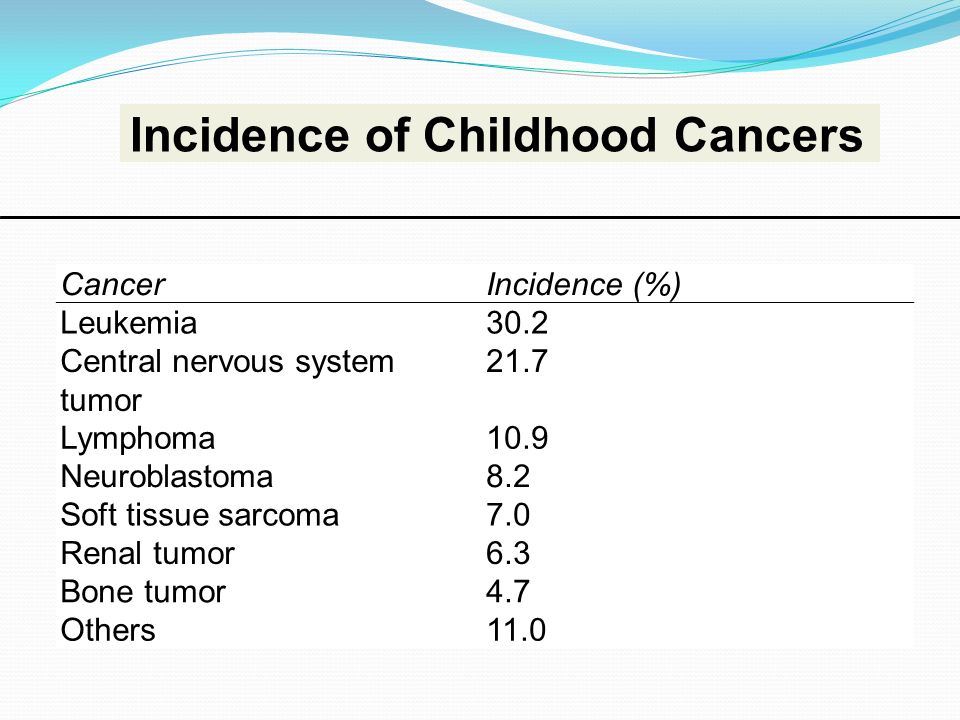 Incidence of Childhood Cancers

| Cancer | Incidence (%) |
|---|---|
| Leukemia | 30.2 |
| Central nervous system tumor | 21.7 |
| Lymphoma | 10.9 |
| Neuroblastoma | 8.2 |
| Soft tissue sarcoma | 7.0 |
| Renal tumor | 6.3 |
| Bone tumor | 4.7 |
| Others | 11.0 |